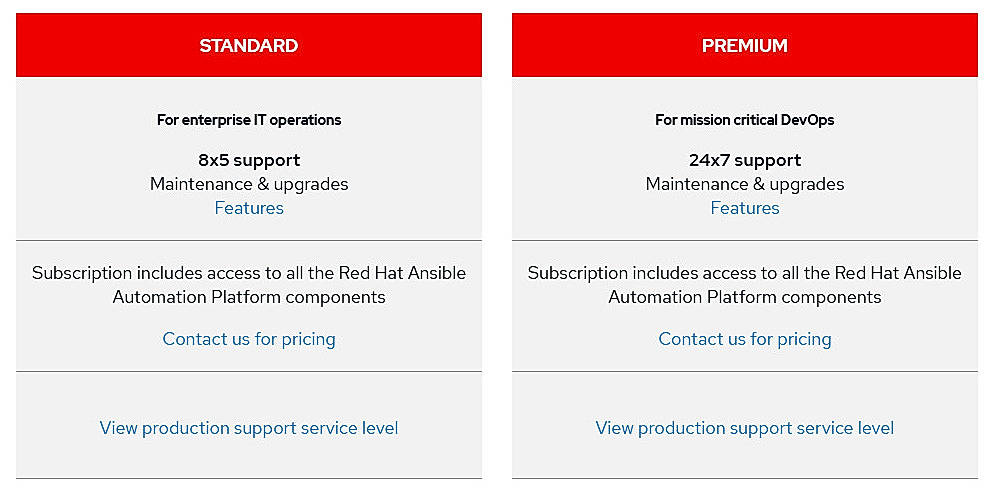 STANDARD

For enterprise IT operations

8x5 support
Maintenance & upgrades
Features

Subscription includes access to all the Red Hat Ansible Automation Platform components

Contact us for pricing

View production support service level

PREMIUM

For mission critical DevOps

24x7 support
Maintenance & upgrades
Features

Subscription includes access to all the Red Hat Ansible Automation Platform components

Contact us for pricing

View production support service level